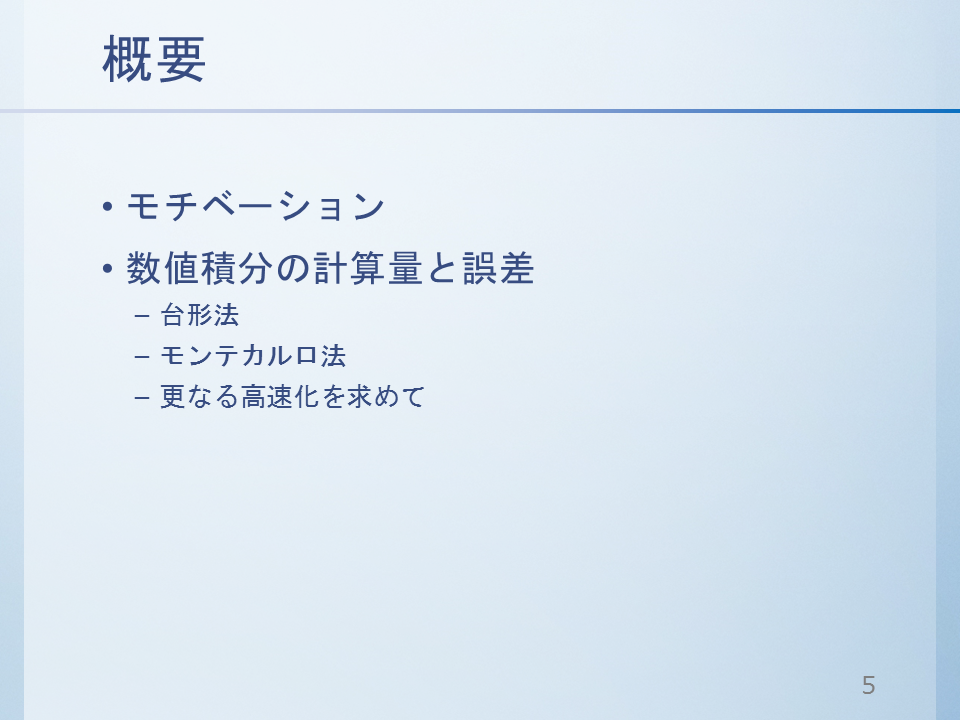 概要

• モチベーション
• 数値積分の計算量と誤差
  – 台形法
  – モンテカルロ法
  – 更なる高速化を求めて

5